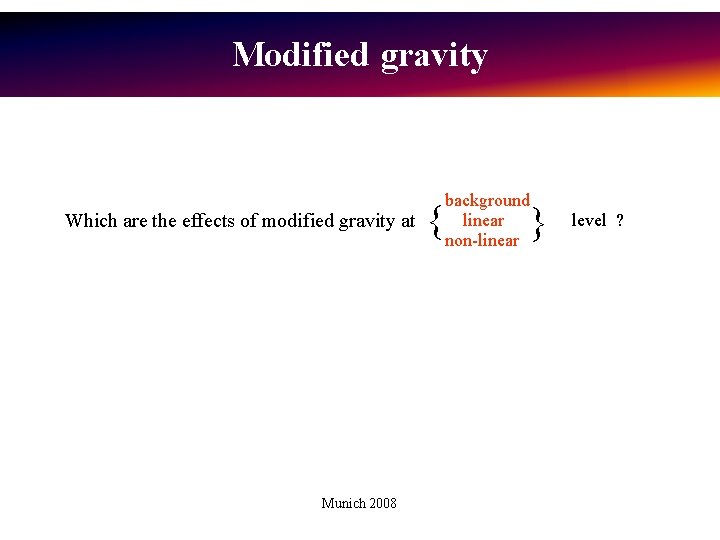 Modified gravity

Which are the effects of modified gravity at $\left\{ \begin{matrix} \text{background} \\ \text{linear} \\ \text{non-linear} \end{matrix} \right\}$ level ?

Munich 2008